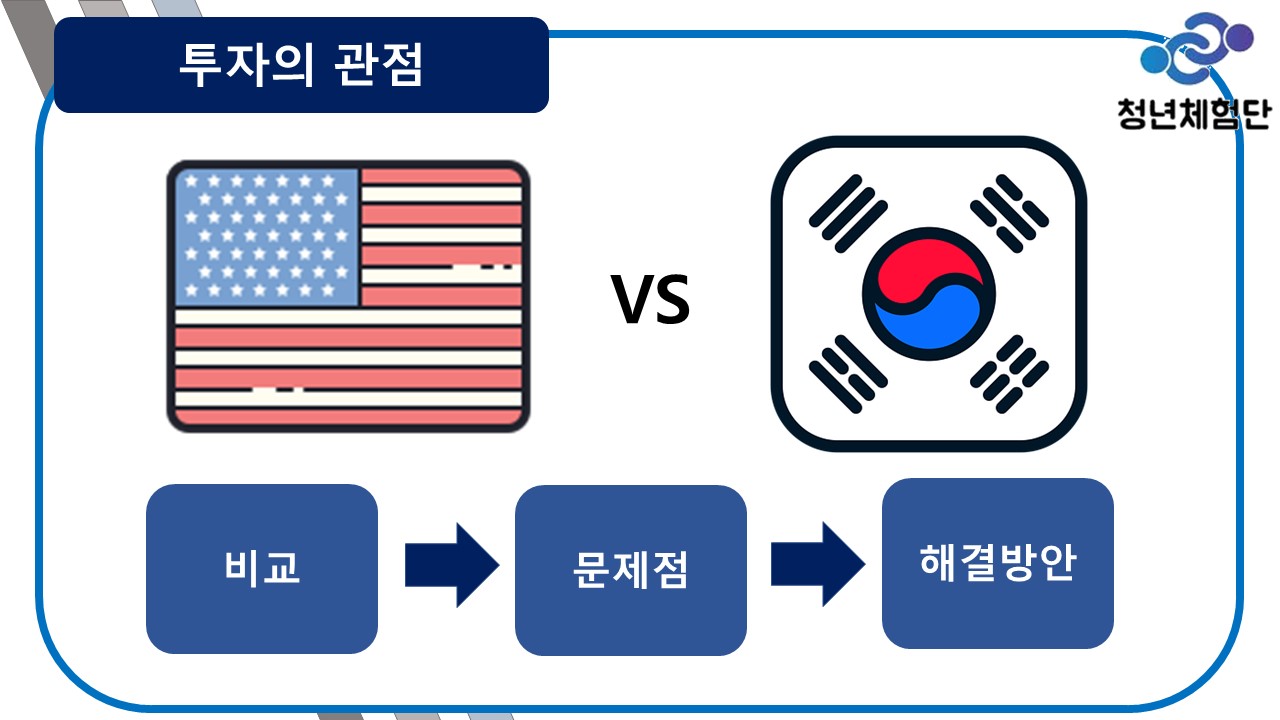 투자의 관점

청년체험단

VS

비교

문제점

해결방안